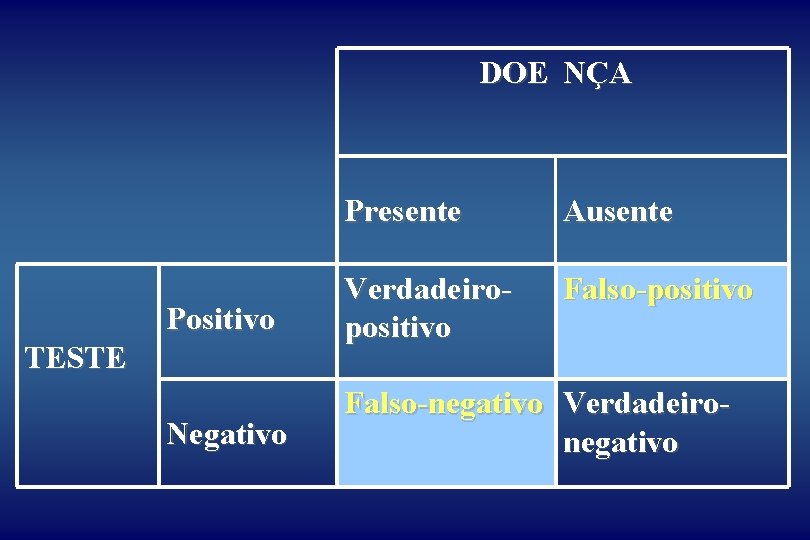 | | | DOE NÇA | |
|---|---|---|---|
| | | Presente | Ausente |
| TESTE | Positivo | Verdadeiro-positivo | Falso-positivo |
| | Negativo | Falso-negativo | Verdadeiro-negativo |